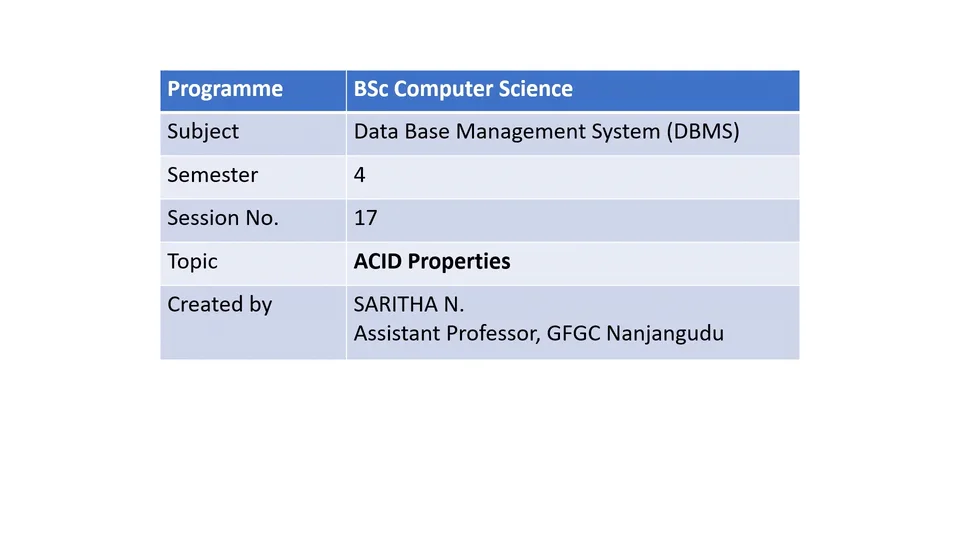 | Programme | BSc Computer Science |
|---|---|
| Subject | Data Base Management System (DBMS) |
| Semester | 4 |
| Session No. | 17 |
| Topic | **ACID Properties** |
| Created by | SARITHA N. Assistant Professor, GFGC Nanjangudu |